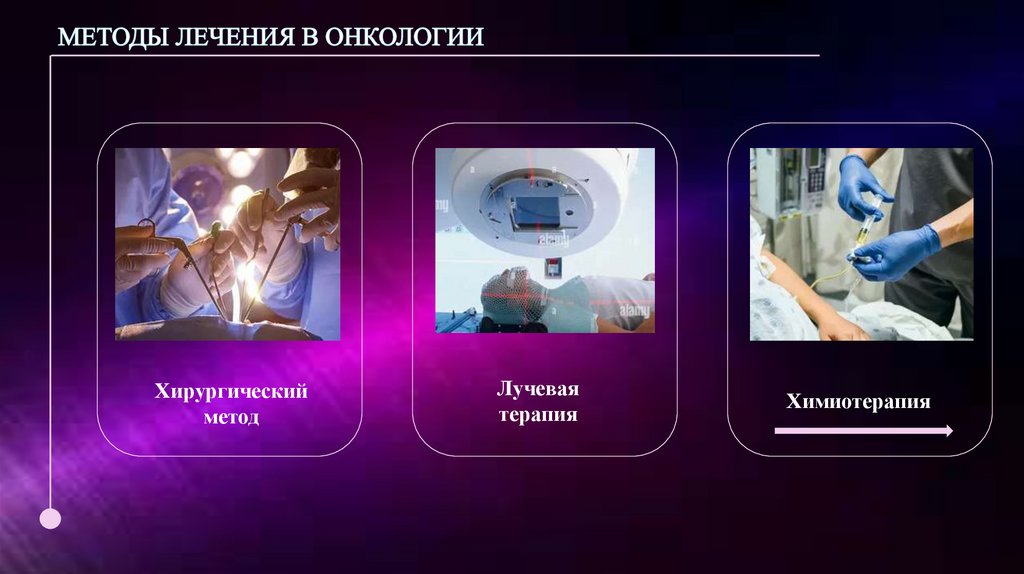 МЕТОДЫ ЛЕЧЕНИЯ В ОНКОЛОГИИ

alamy

Хирургический метод

Лучевая терапия

Химиотерапия